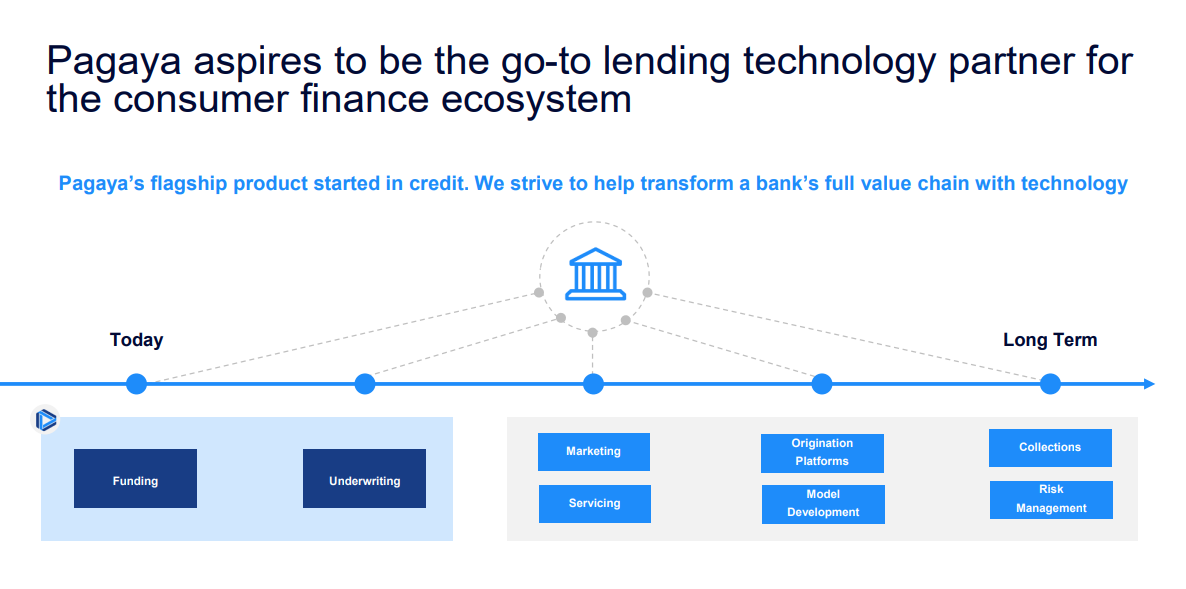 Pagaya aspires to be the go-to lending technology partner for the consumer finance ecosystem

Pagaya's flagship product started in credit. We strive to help transform a bank's full value chain with technology

Today

Long Term

Funding

Underwriting

Marketing

Servicing

Origination Platforms

Model Development

Collections

Risk Management